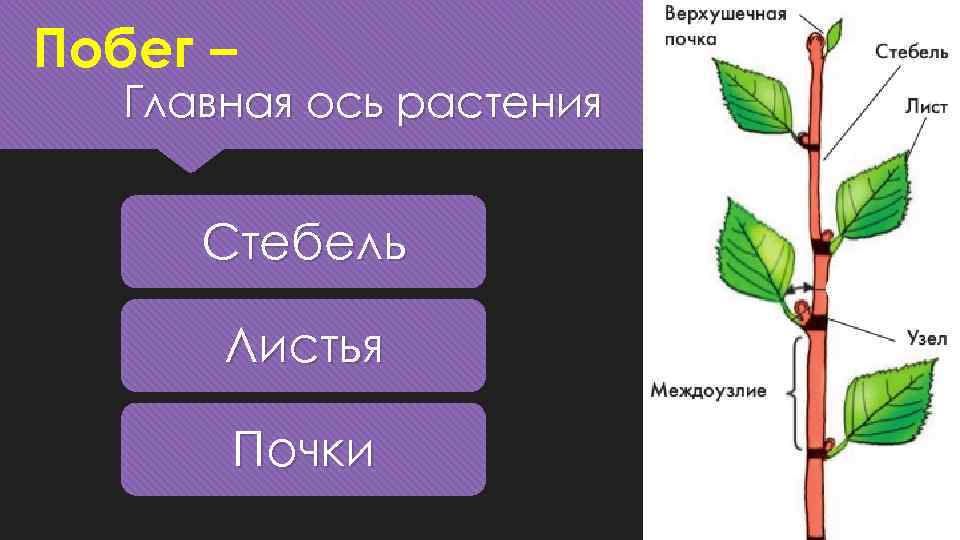 Побег –
Главная ось растения

Стебель

Листья

Почки

Верхушечная почка

Стебель

Лист

Узел

Междоузлие